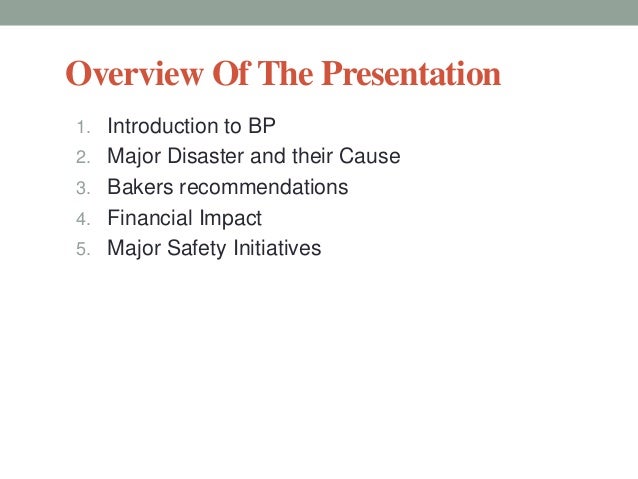 Overview Of The Presentation

1. Introduction to BP
2. Major Disaster and their Cause
3. Bakers recommendations
4. Financial Impact
5. Major Safety Initiatives